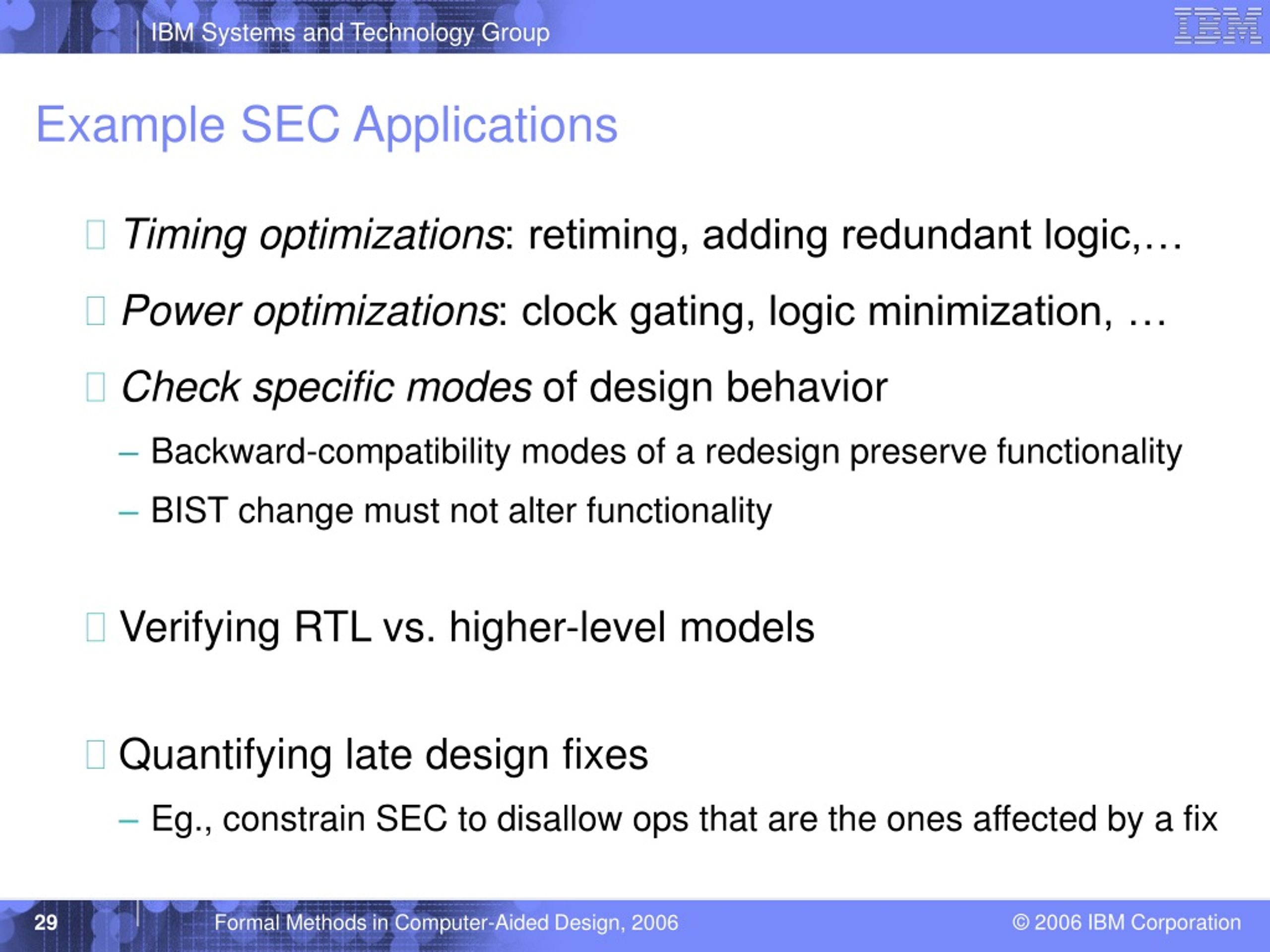 IBM Systems and Technology Group

IBM

Example SEC Applications

Timing optimizations: retiming, adding redundant logic,…

Power optimizations: clock gating, logic minimization, …

Check specific modes of design behavior

– Backward-compatibility modes of a redesign preserve functionality

– BIST change must not alter functionality

Verifying RTL vs. higher-level models

Quantifying late design fixes

– Eg., constrain SEC to disallow ops that are the ones affected by a fix

29

Formal Methods in Computer-Aided Design, 2006

© 2006 IBM Corporation